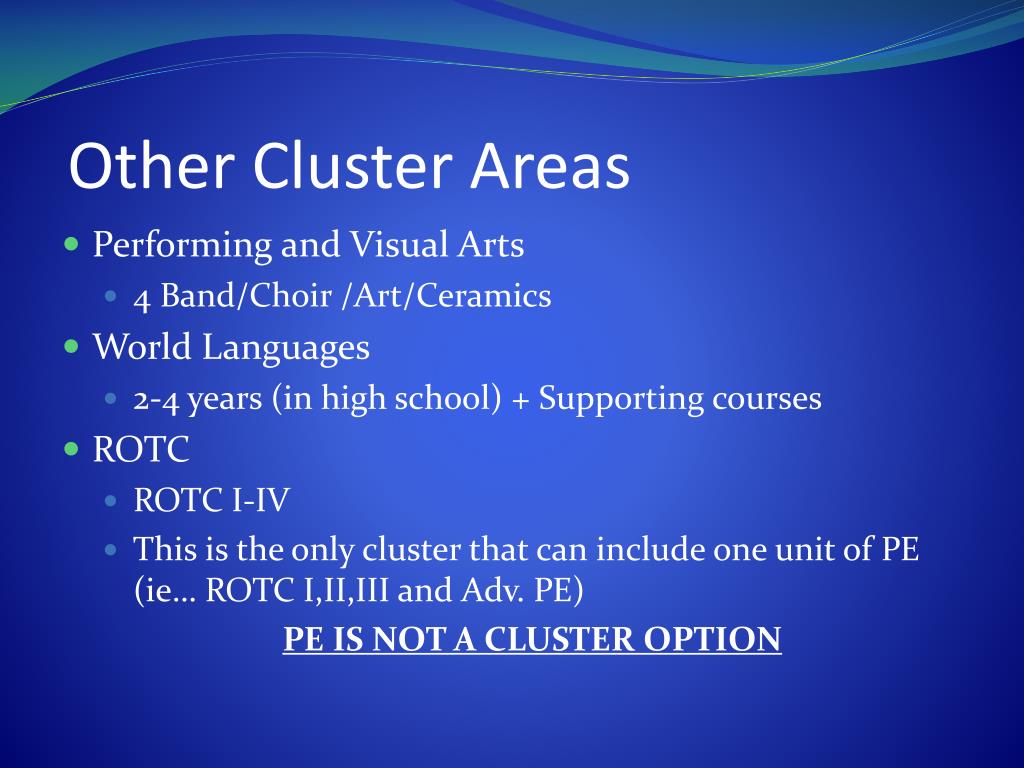 Other Cluster Areas

Performing and Visual Arts

4 Band/Choir /Art/Ceramics

World Languages

2-4 years (in high school) + Supporting courses

ROTC

ROTC I-IV

This is the only cluster that can include one unit of PE (ie... ROTC I,II,III and Adv. PE)

PE IS NOT A CLUSTER OPTION